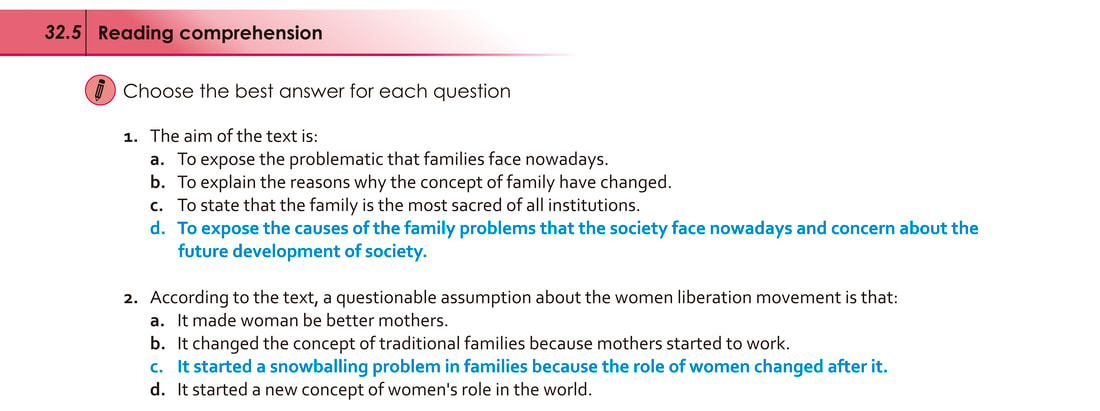 32.5 Reading comprehension

Choose the best answer for each question

1. The aim of the text is:
a. To expose the problematic that families face nowadays.
b. To explain the reasons why the concept of family have changed.
c. To state that the family is the most sacred of all institutions.
d. To expose the causes of the family problems that the society face nowadays and concern about the future development of society.

2. According to the text, a questionable assumption about the women liberation movement is that:
a. It made woman be better mothers.
b. It changed the concept of traditional families because mothers started to work.
c. It started a snowballing problem in families because the role of women changed after it.
d. It started a new concept of women's role in the world.